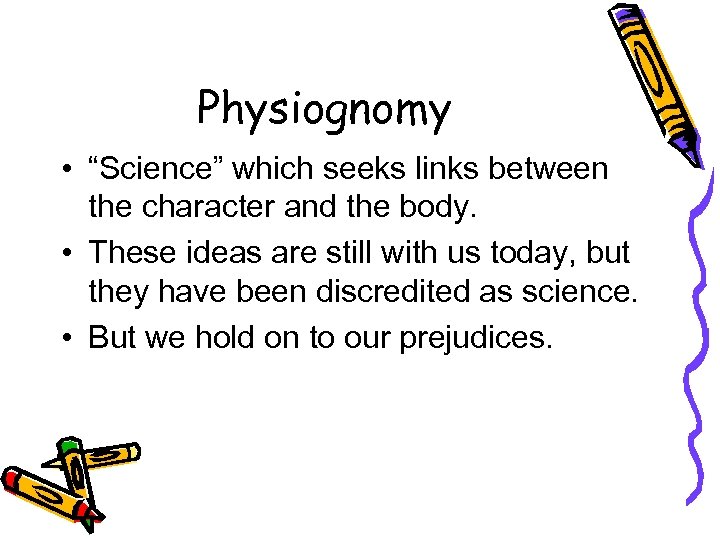 Physiognomy

• “Science” which seeks links between the character and the body.

• These ideas are still with us today, but they have been discredited as science.

• But we hold on to our prejudices.